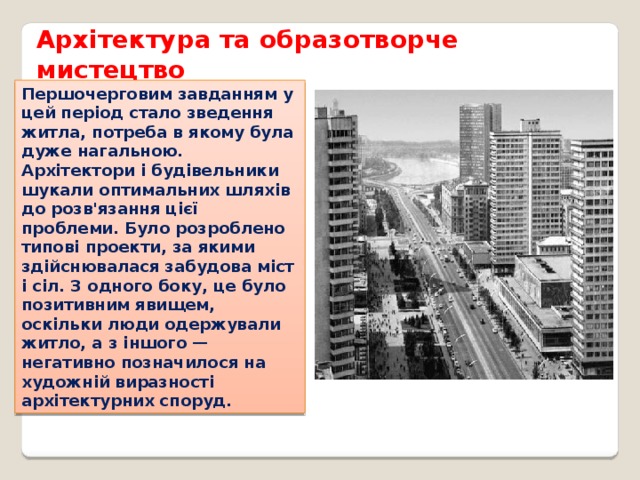 Архітектура та образотворче мистецтво

Першочерговим завданням у цей період стало зведення житла, потреба в якому була дуже нагальною. Архітектори і будівельники шукали оптимальних шляхів до розв'язання цієї проблеми. Було розроблено типові проекти, за якими здійснювалася забудова міст і сіл. З одного боку, це було позитивним явищем, оскільки люди одержували житло, а з іншого — негативно позначилося на художній виразності архітектурних споруд.